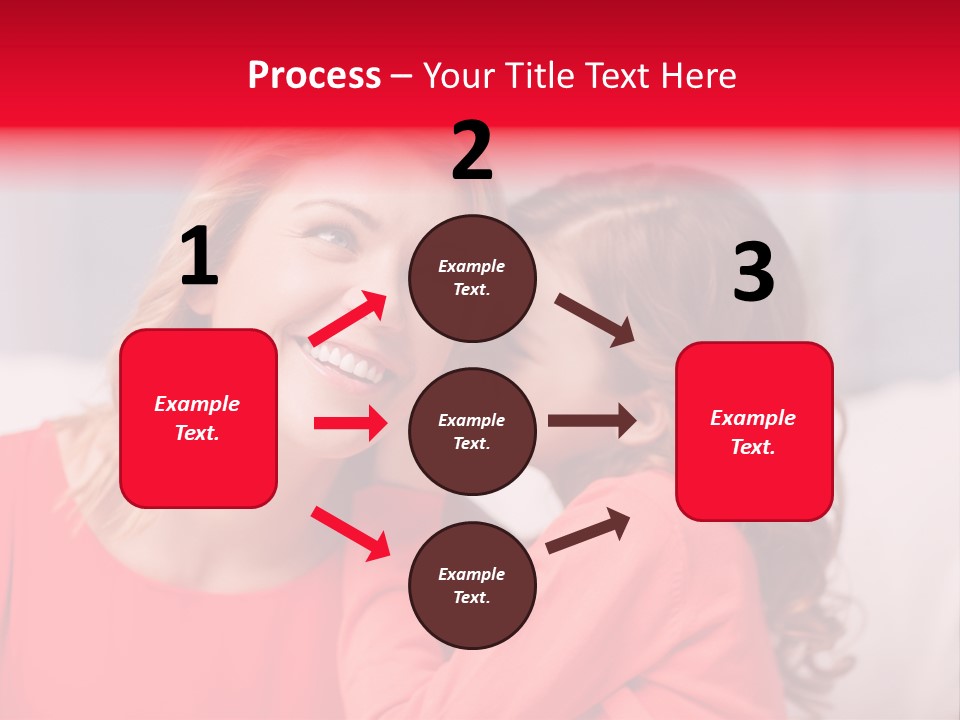 Process – Your Title Text Here

1

Example Text.

2

Example Text.

Example Text.

Example Text.

3

Example Text.